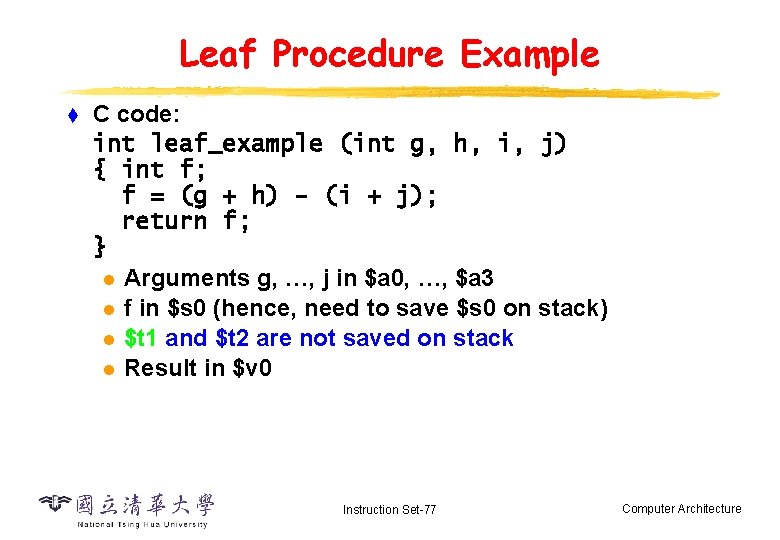 Leaf Procedure Example

C code:
int leaf_example (int g, h, i, j)
{ int f;
  f = (g + h) - (i + j);
  return f;
}

Arguments g, …, j in \$a0, …, \$a3
f in \$s0 (hence, need to save \$s0 on stack)
\$t1 and \$t2 are not saved on stack
Result in \$v0

國立清華大學
National Tsing Hua University

Instruction Set-77

Computer Architecture